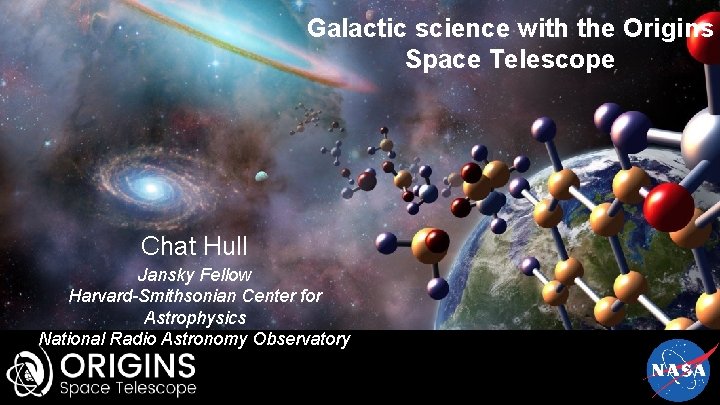 Galactic science with the Origins Space Telescope

Chat Hull

Jansky Fellow
Harvard-Smithsonian Center for Astrophysics
National Radio Astronomy Observatory

ORIGINS
Space Telescope

NASA